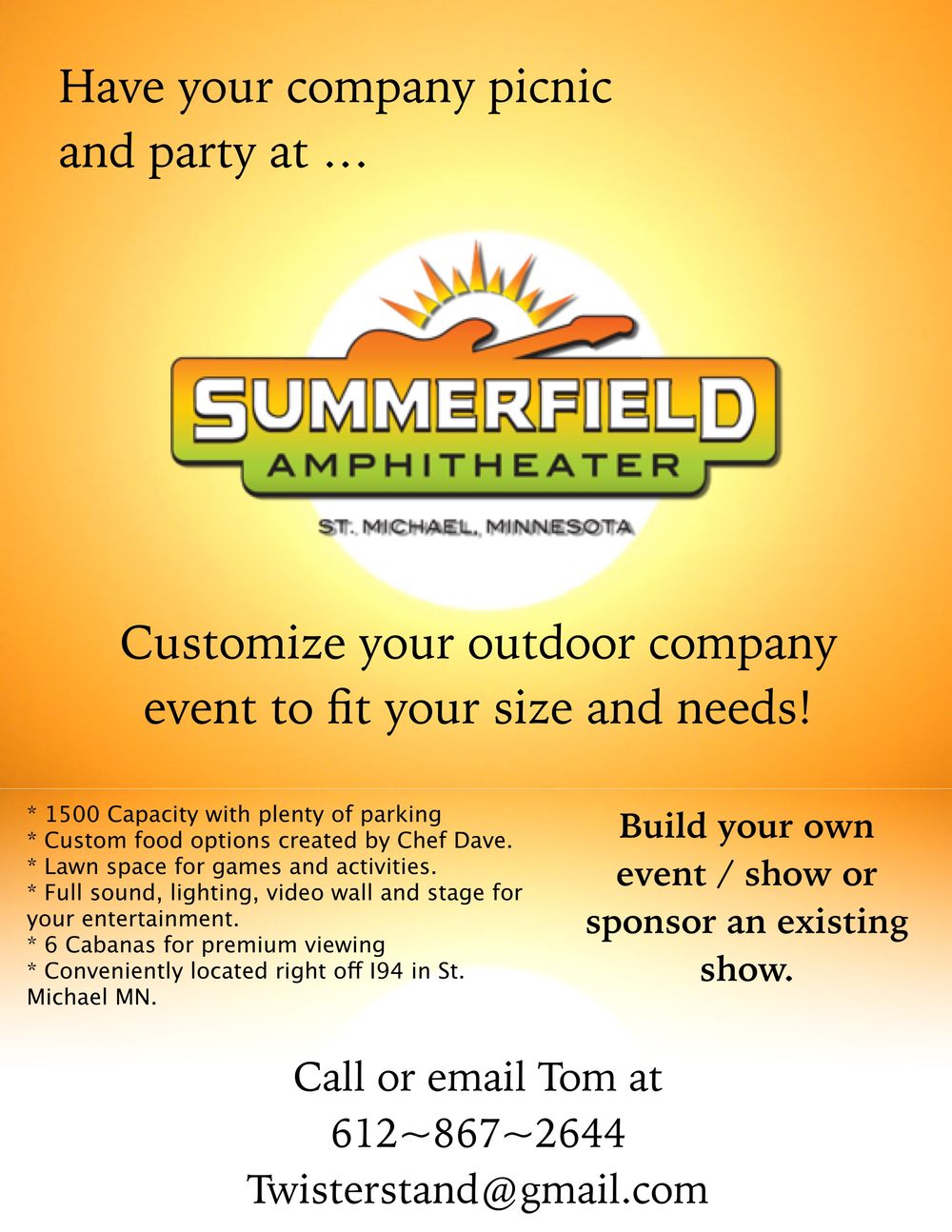 Have your company picnic and party at …

SUMMERFIELD
AMPHITHEATER
ST. MICHAEL, MINNESOTA

Customize your outdoor company event to fit your size and needs!

* 1500 Capacity with plenty of parking
* Custom food options created by Chef Dave.
* Lawn space for games and activities.
* Full sound, lighting, video wall and stage for your entertainment.
* 6 Cabanas for premium viewing
* Conveniently located right off I94 in St. Michael MN.

Build your own event / show or sponsor an existing show.

Call or email Tom at
612~867~2644
Twisterstand@gmail.com